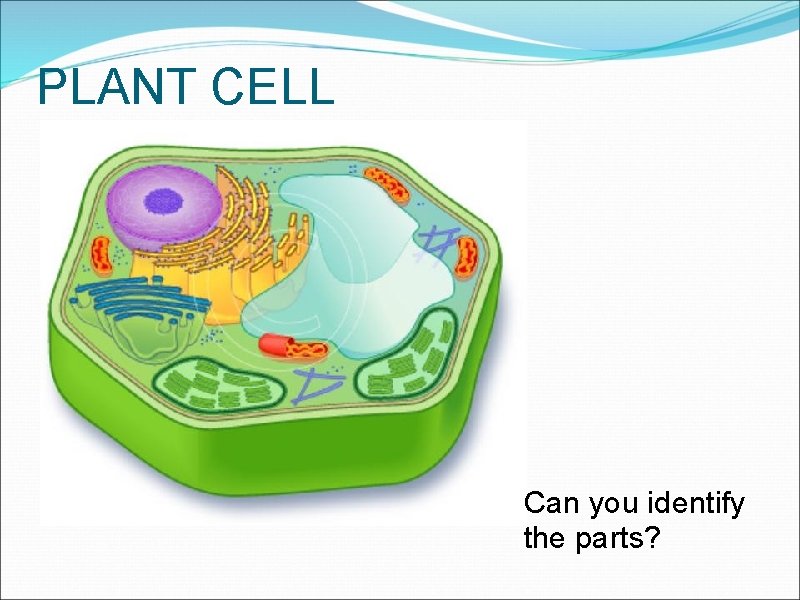 PLANT CELL

Can you identify the parts?